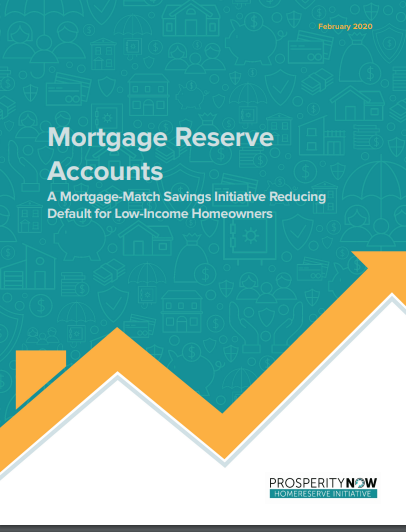 February 2020

Mortgage Reserve Accounts

A Mortgage-Match Savings Initiative Reducing Default for Low-Income Homeowners

PROSPERITYNOW
HOMERESERVE INITIATIVE